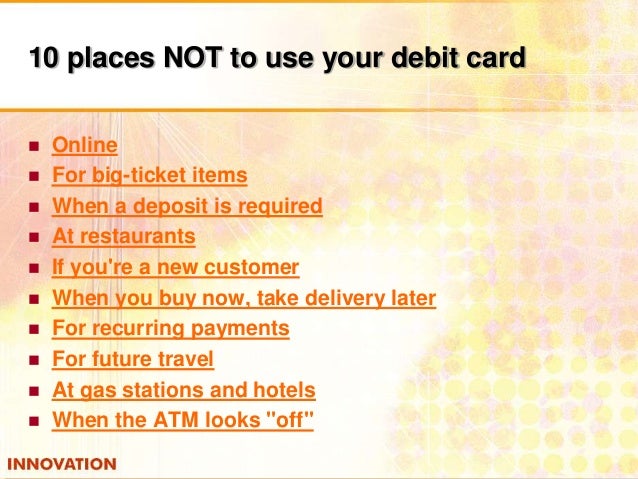 10 places NOT to use your debit card

- Online
- For big-ticket items
- When a deposit is required
- At restaurants
- If you're a new customer
- When you buy now, take delivery later
- For recurring payments
- For future travel
- At gas stations and hotels
- When the ATM looks "off"

INNOVATION